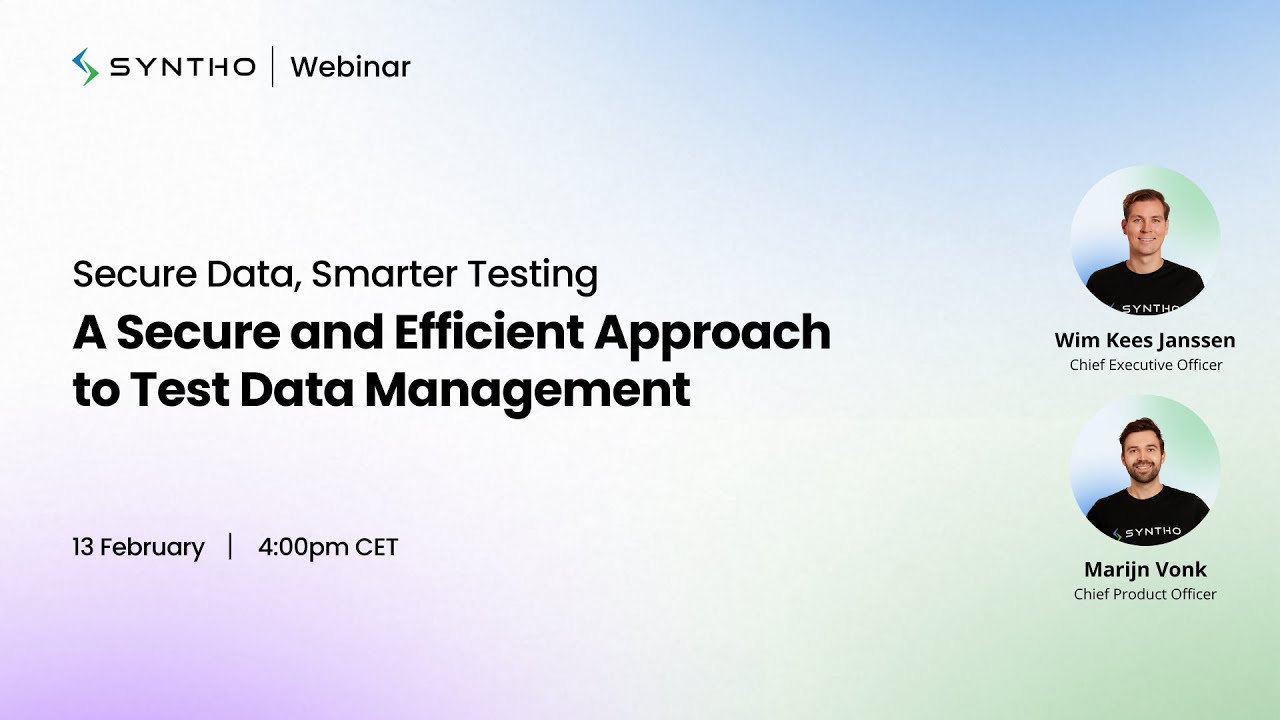 SYNTHO | Webinar

Secure Data, Smarter Testing

A Secure and Efficient Approach to Test Data Management

13 February | 4:00pm CET

SYNTHO

Wim Kees Janssen
Chief Executive Officer

SYNTHO

Marijn Vonk
Chief Product Officer